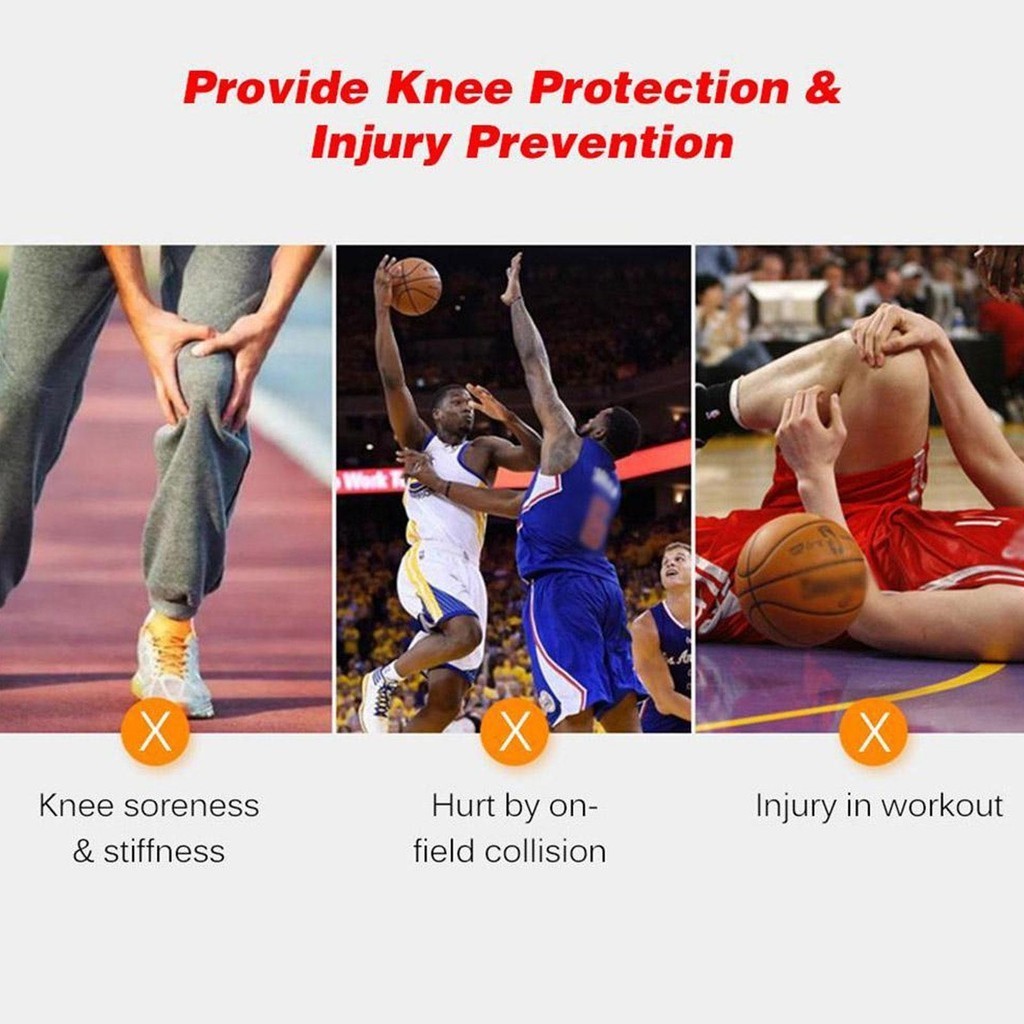 Provide Knee Protection & Injury Prevention

X

Knee soreness & stiffness

X

Hurt by on-field collision

X

Injury in workout